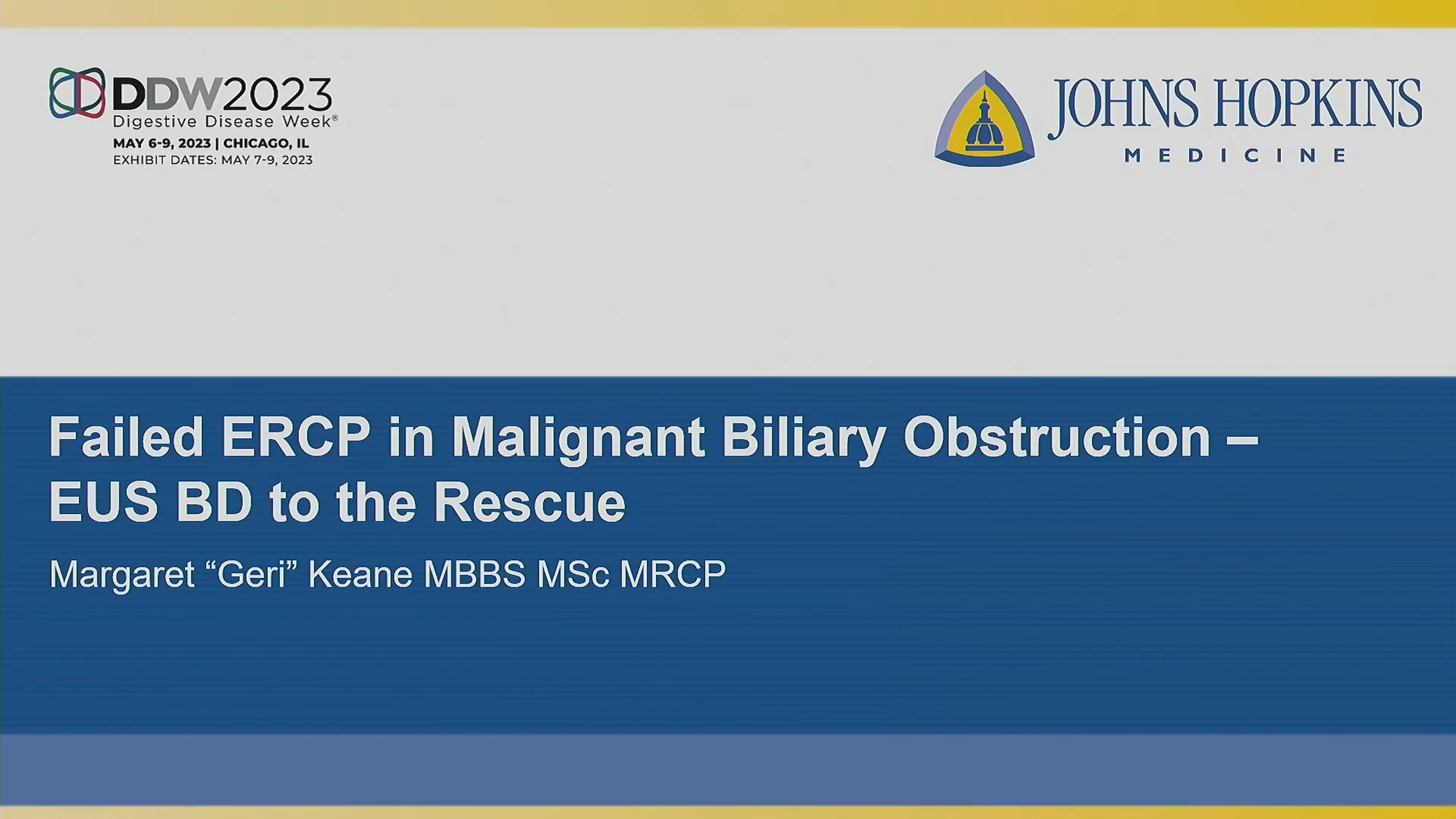 DDW2023
Digestive Disease Week®
MAY 6-9, 2023 | CHICAGO, IL
EXHIBIT DATES: MAY 7-9, 2023

JOHNS HOPKINS
MEDICINE

Failed ERCP in Malignant Biliary Obstruction – EUS BD to the Rescue

Margaret “Geri” Keane MBBS MSc MRCP